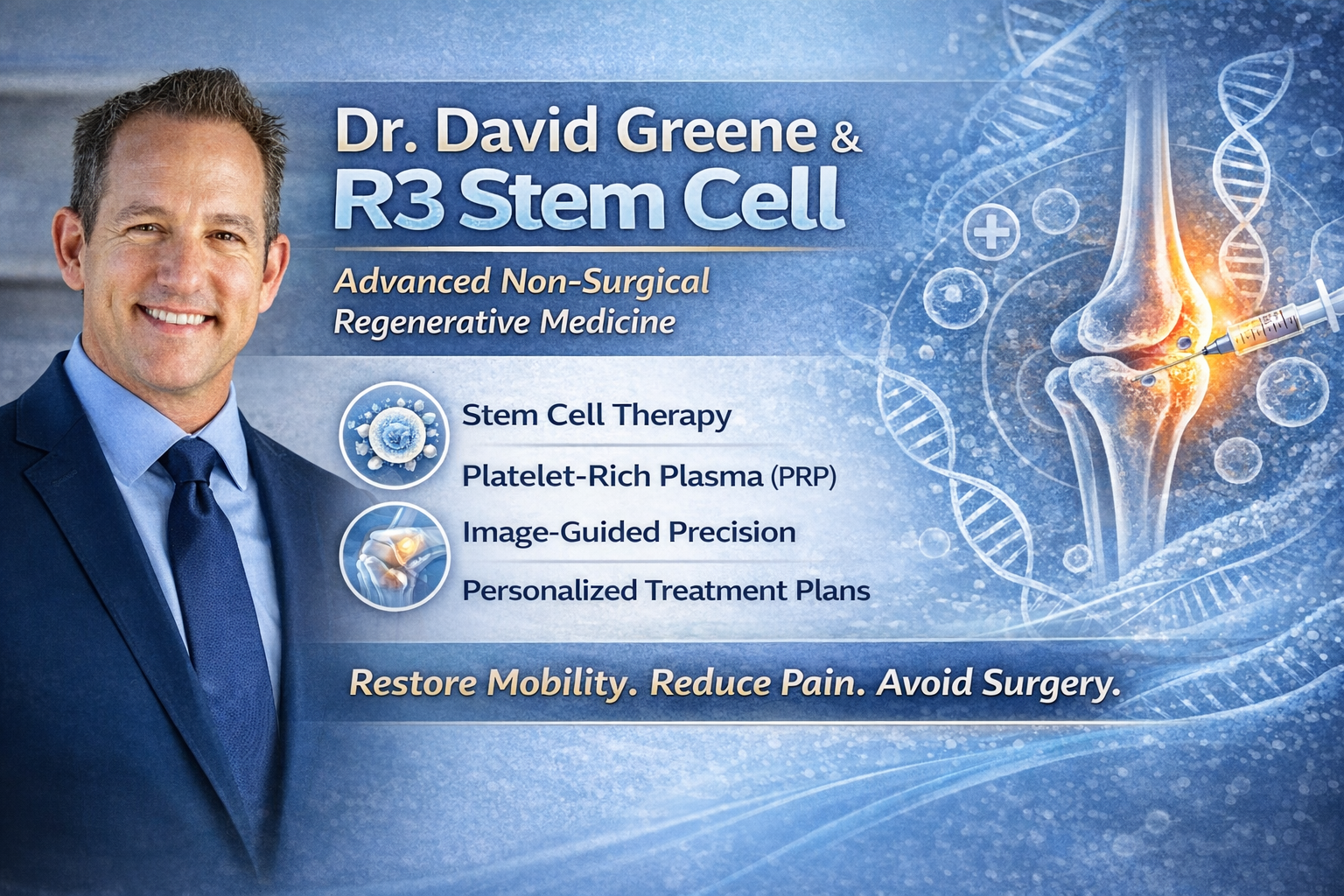 Dr. David Greene &
R3 Stem Cell

Advanced Non-Surgical Regenerative Medicine

Stem Cell Therapy

Platelet-Rich Plasma (PRP)

Image-Guided Precision

Personalized Treatment Plans

Restore Mobility. Reduce Pain. Avoid Surgery.